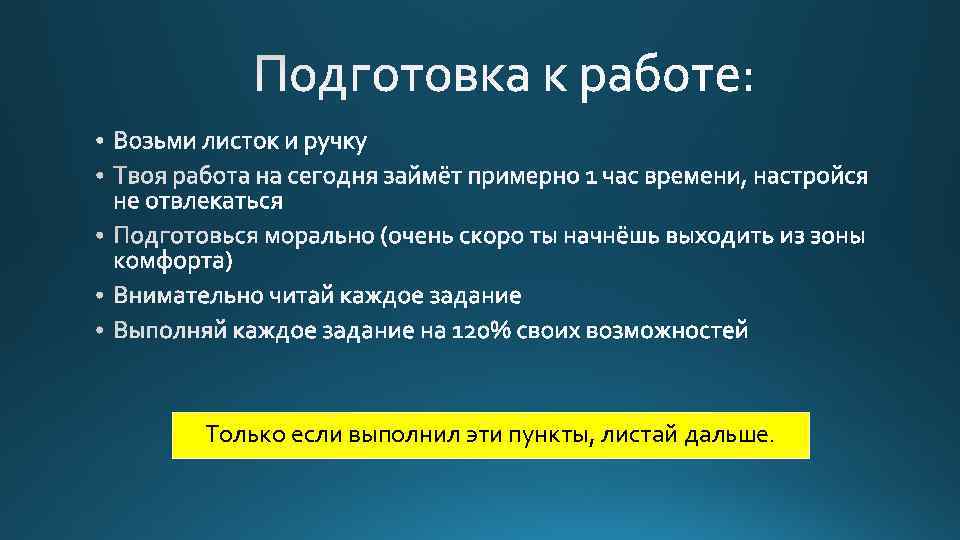 Подготовка к работе:

• Возьми листок и ручку
• Твоя работа на сегодня займёт примерно 1 час времени, настройся не отвлекаться
• Подготовься морально (очень скоро ты начнёшь выходить из зоны комфорта)
• Внимательно читай каждое задание
• Выполняй каждое задание на 120% своих возможностей

Только если выполнил эти пункты, листай дальше.